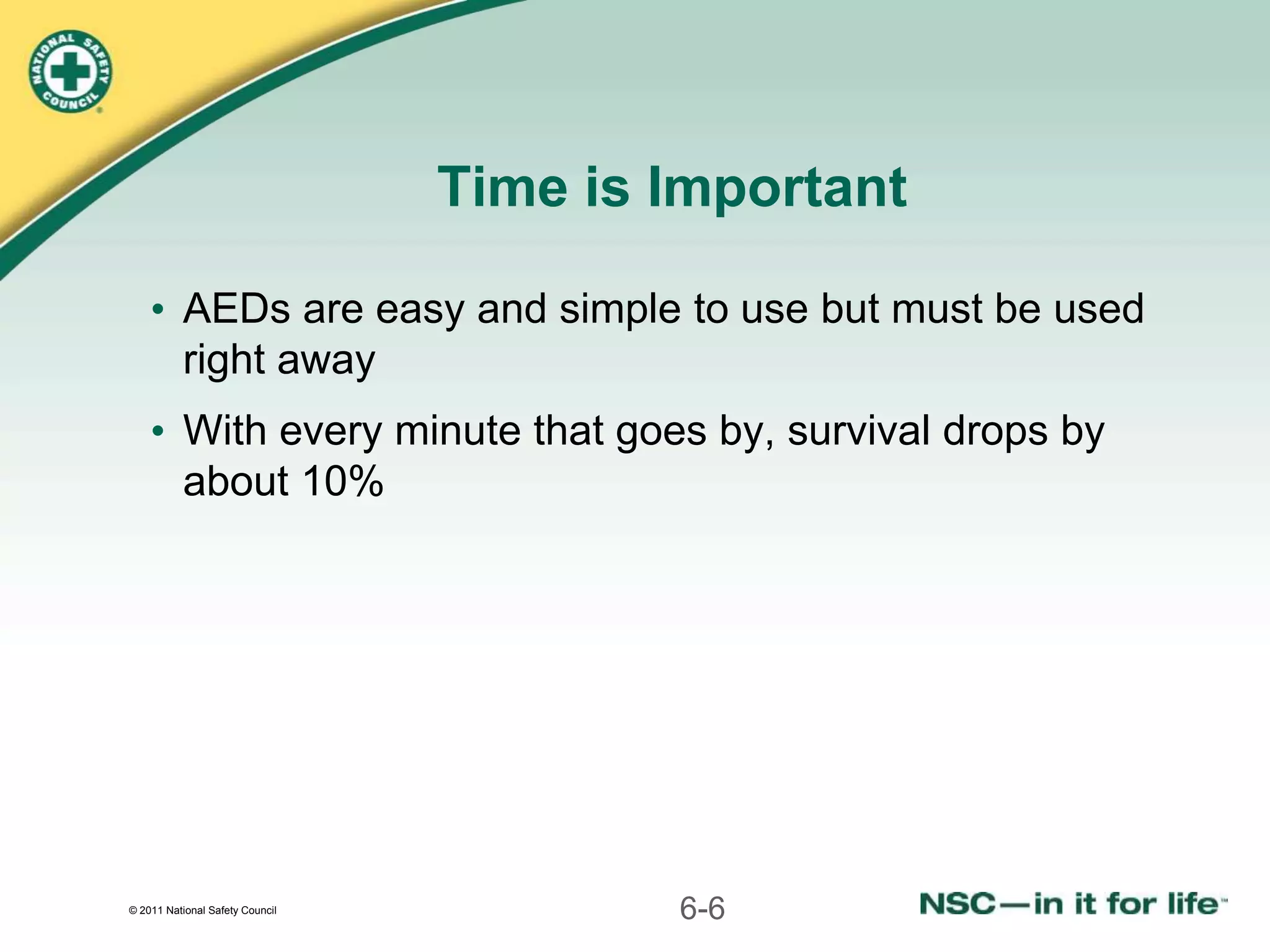 NATIONAL SAFETY COUNCIL

Time is Important

• AEDs are easy and simple to use but must be used right away

• With every minute that goes by, survival drops by about 10%

© 2011 National Safety Council

6-6

NSC—in it for life™